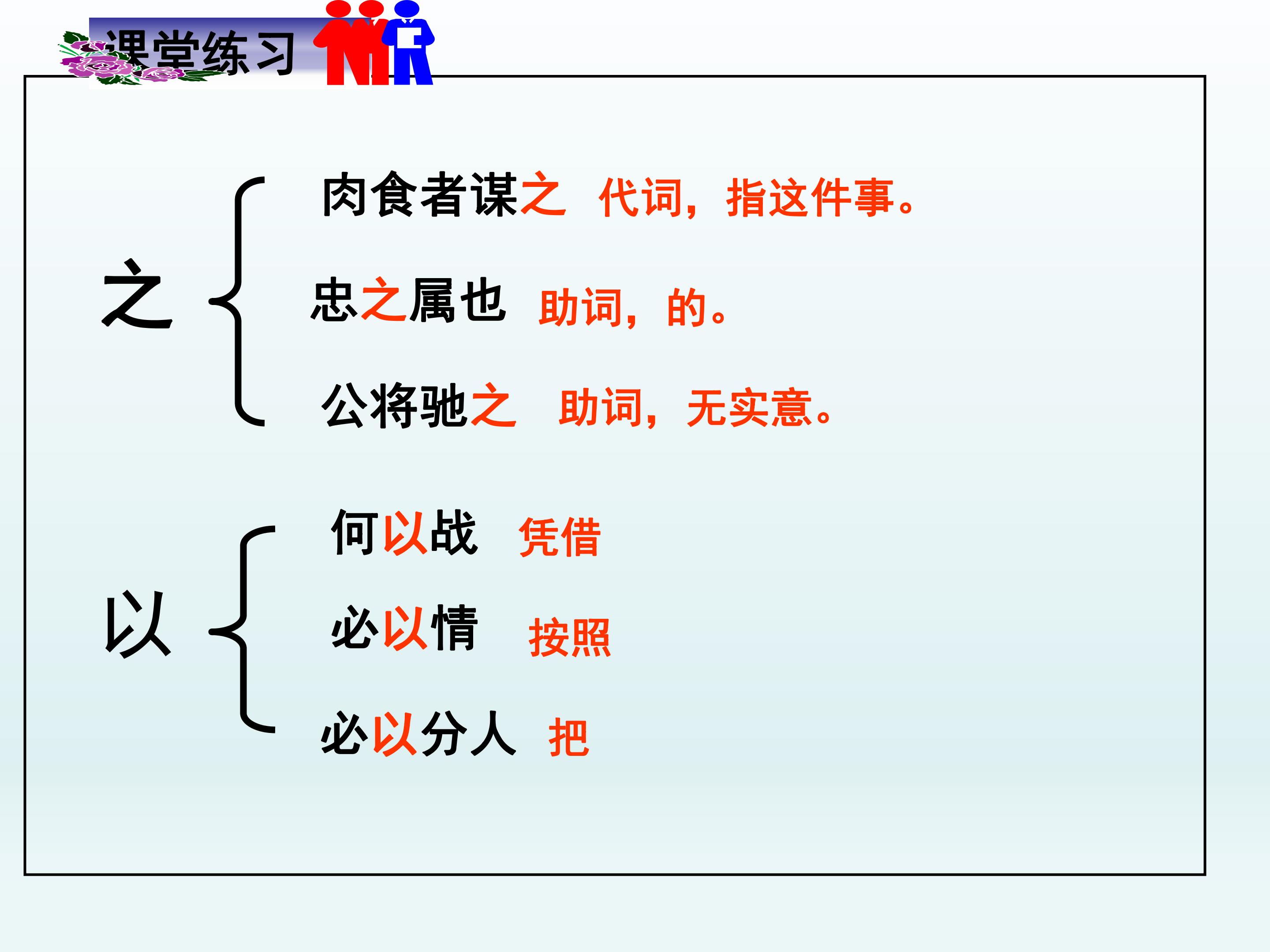 课堂练习

之

肉食者谋之 代词，指这件事。

忠之属也 助词，的。

公将驰之 助词，无实意。

以

何以战 凭借

必以情 按照

必以分人 把